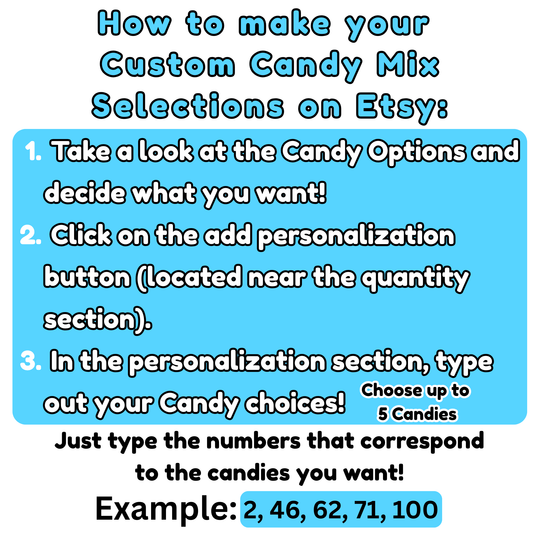 How to make your Custom Candy Mix Selections on Etsy:

1. Take a look at the Candy Options and decide what you want!
2. Click on the add personalization button (located near the quantity section).
3. In the personalization section, type out your Candy choices!

Choose up to 5 Candies

Just type the numbers that correspond to the candies you want!

Example: 2, 46, 62, 71, 100